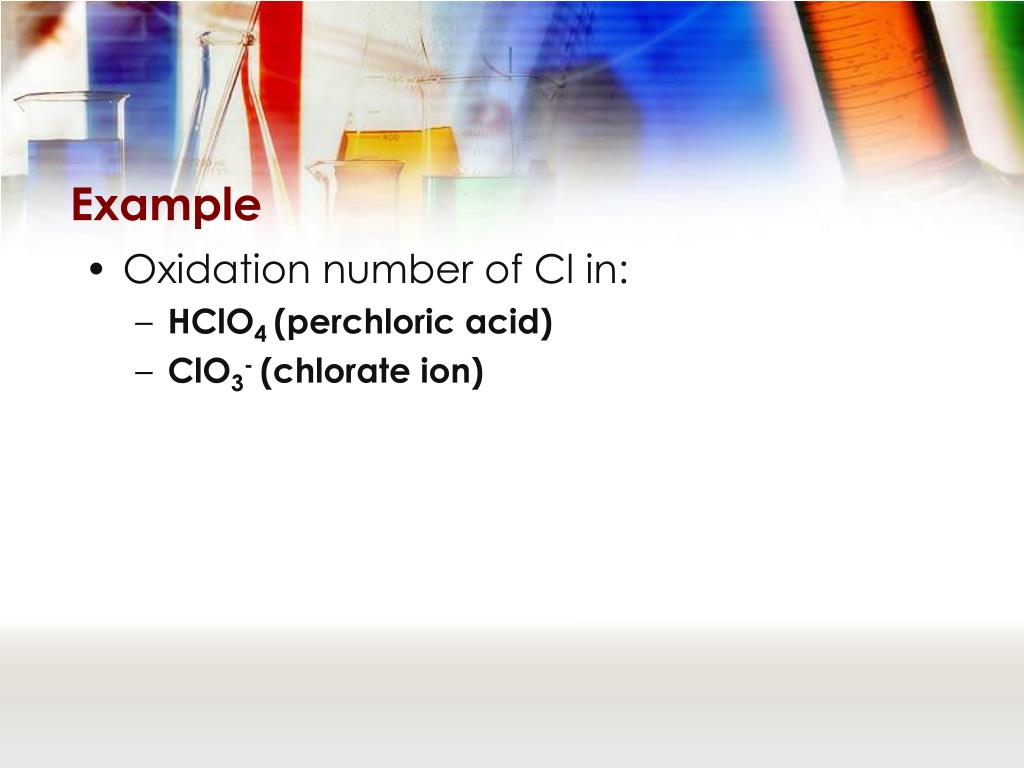 Example

• Oxidation number of Cl in:
  – $HClO_4$ (perchloric acid)
  – $ClO_3^-$ (chlorate ion)